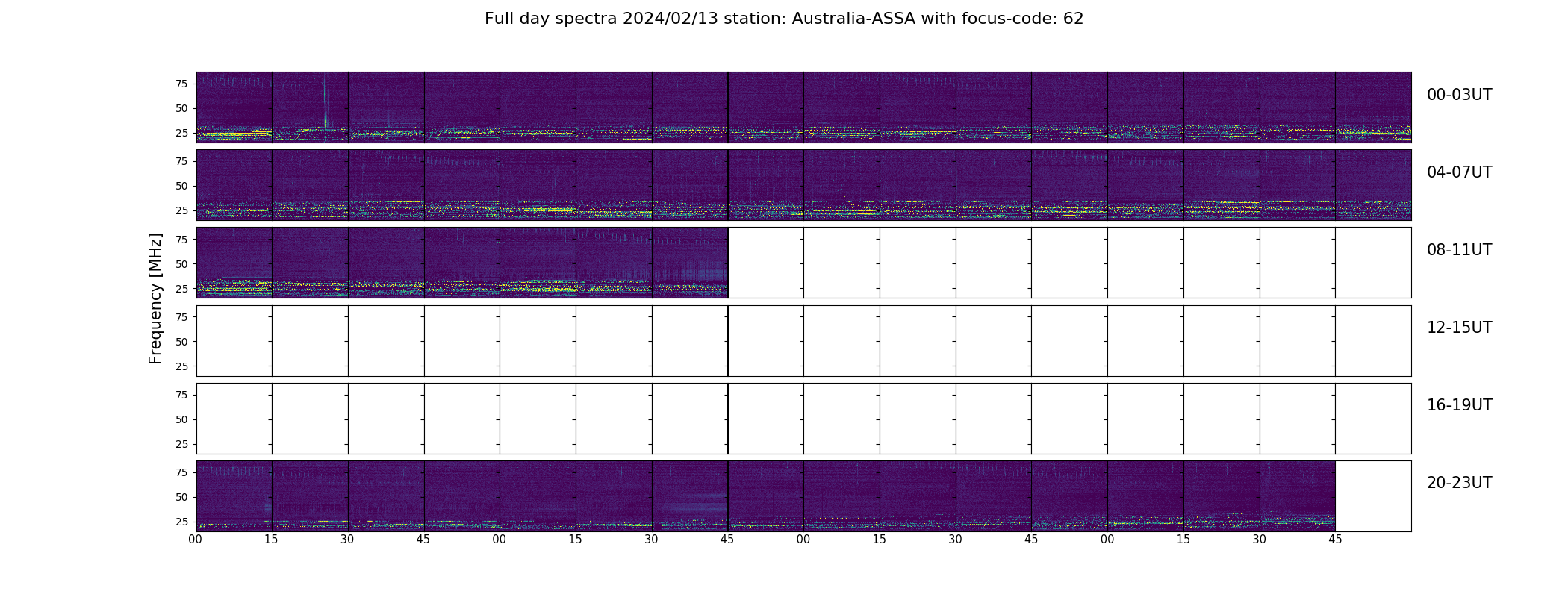 Full day spectra 2024/02/13 station: Australia-ASSA with focus-code: 62

Frequency [MHz]

75
50
25
00-03UT

75
50
25
04-07UT

75
50
25
08-11UT

75
50
25
12-15UT

75
50
25
16-19UT

75
50
25
20-23UT

00 15 30 45 00 15 30 45 00 15 30 45 00 15 30 45